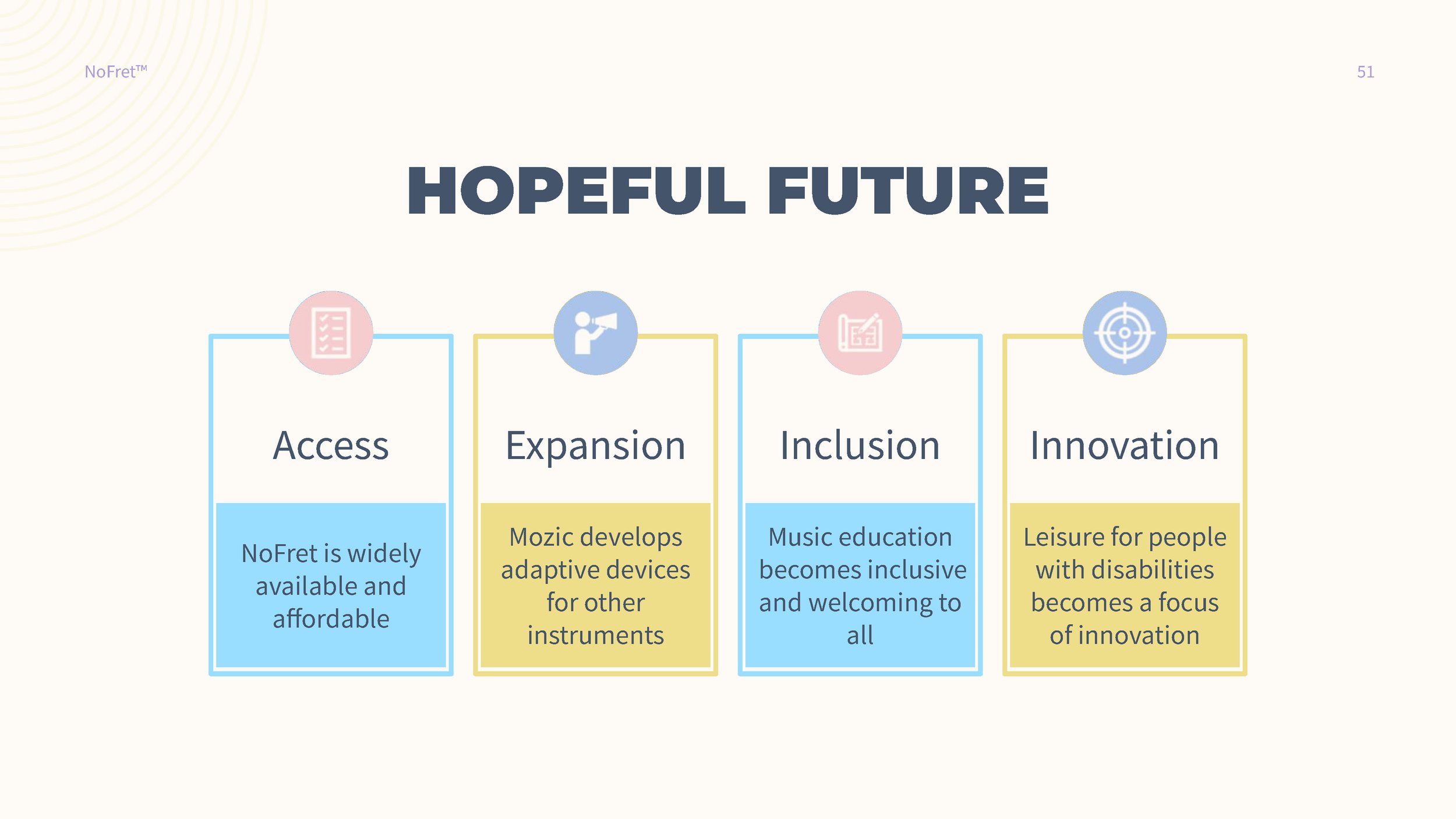 NoFret™

51

HOPEFUL FUTURE

Access

NoFret is widely available and affordable

Expansion

Mozic develops adaptive devices for other instruments

Inclusion

Music education becomes inclusive and welcoming to all

Innovation

Leisure for people with disabilities becomes a focus of innovation